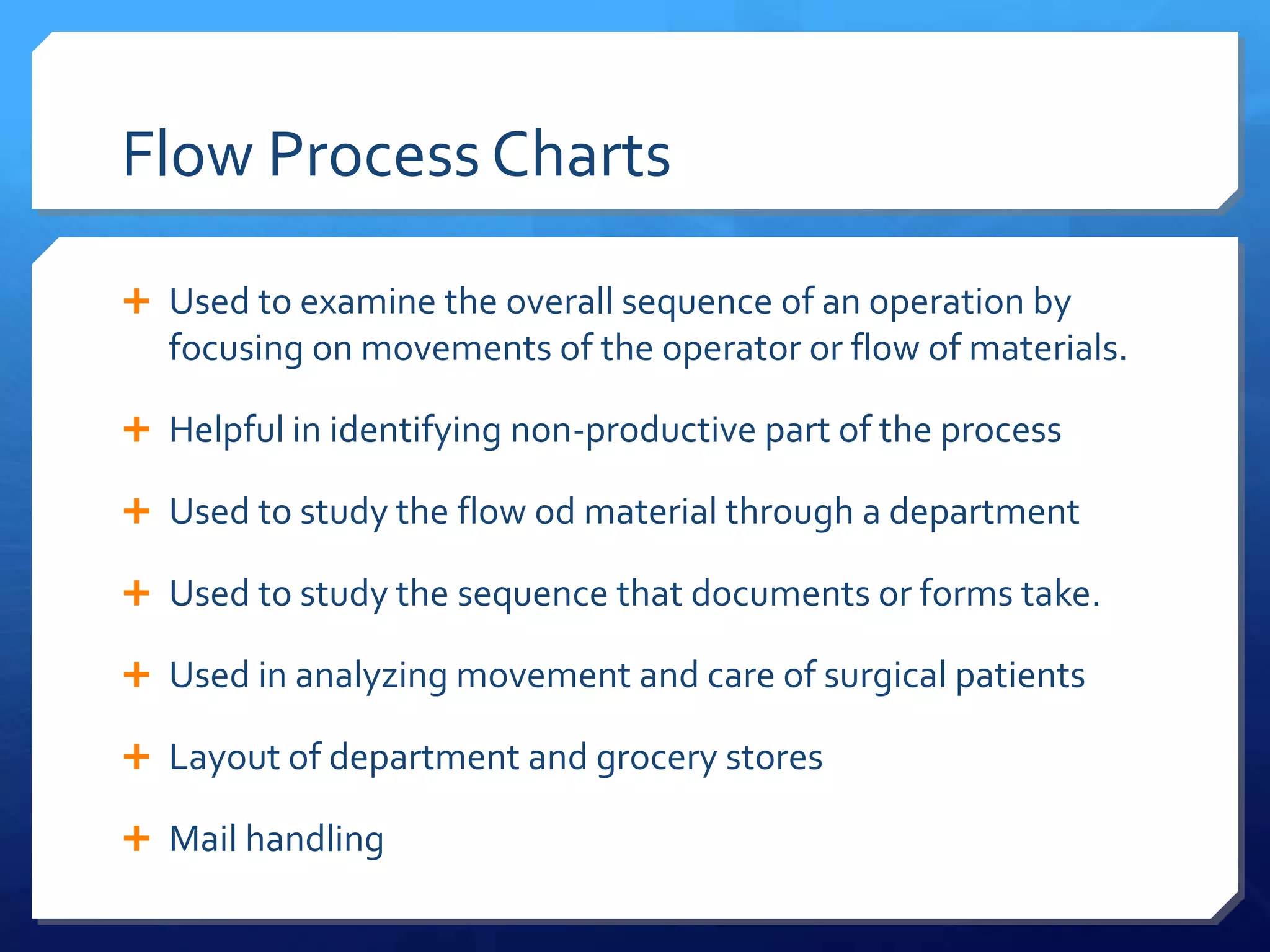 Flow Process Charts

+ Used to examine the overall sequence of an operation by focusing on movements of the operator or flow of materials.

+ Helpful in identifying non-productive part of the process

+ Used to study the flow od material through a department

+ Used to study the sequence that documents or forms take.

+ Used in analyzing movement and care of surgical patients

+ Layout of department and grocery stores

+ Mail handling